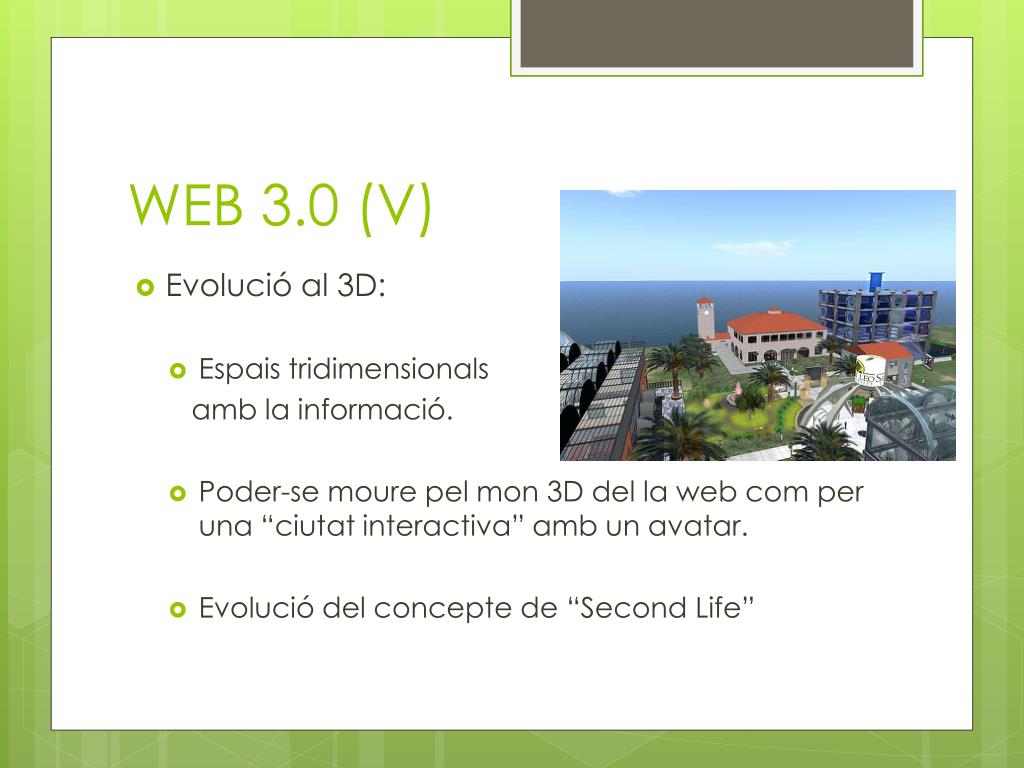 WEB 3.0 (V)

Evolució al 3D:

Espais tridimensionals amb la informació.

Poder-se moure pel mon 3D del la web com per una “ciutat interactiva” amb un avatar.

Evolució del concepte de “Second Life”